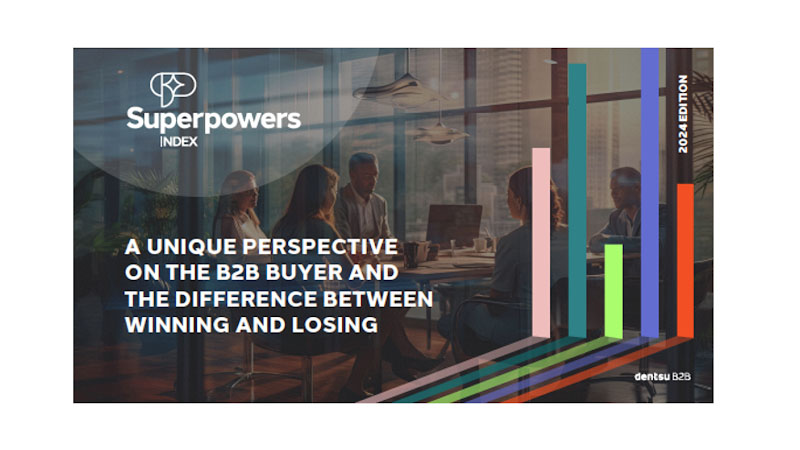 Superpowers
INDEX

2024 EDITION

A UNIQUE PERSPECTIVE ON THE B2B BUYER AND THE DIFFERENCE BETWEEN WINNING AND LOSING

dentsu B2B